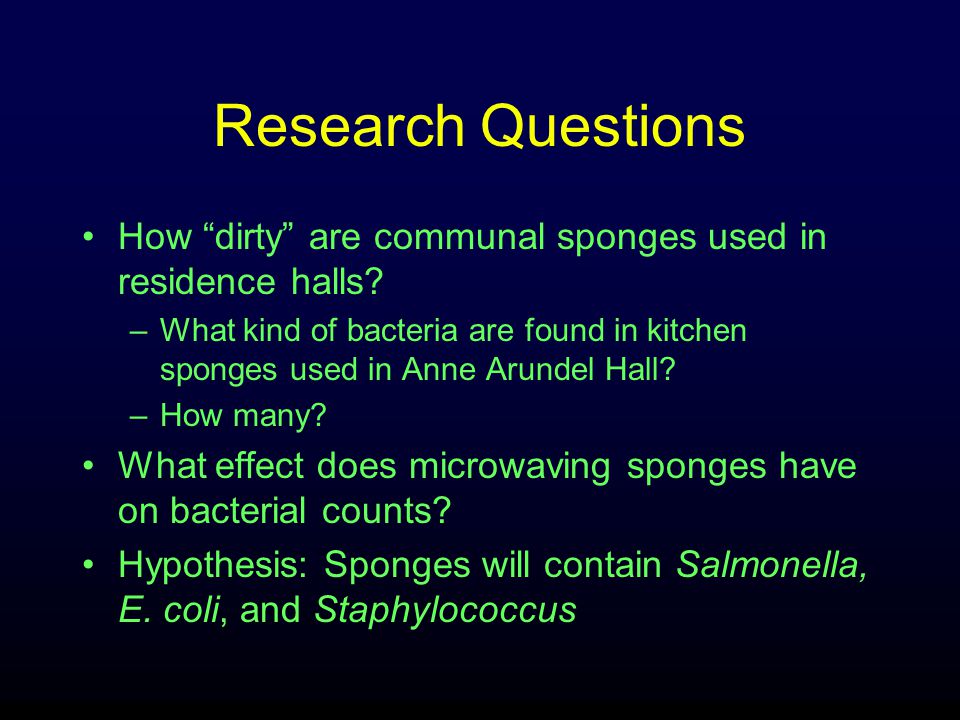 Research Questions

• How “dirty” are communal sponges used in residence halls?

– What kind of bacteria are found in kitchen sponges used in Anne Arundel Hall?

– How many?

• What effect does microwaving sponges have on bacterial counts?

• Hypothesis: Sponges will contain Salmonella, E. coli, and Staphylococcus